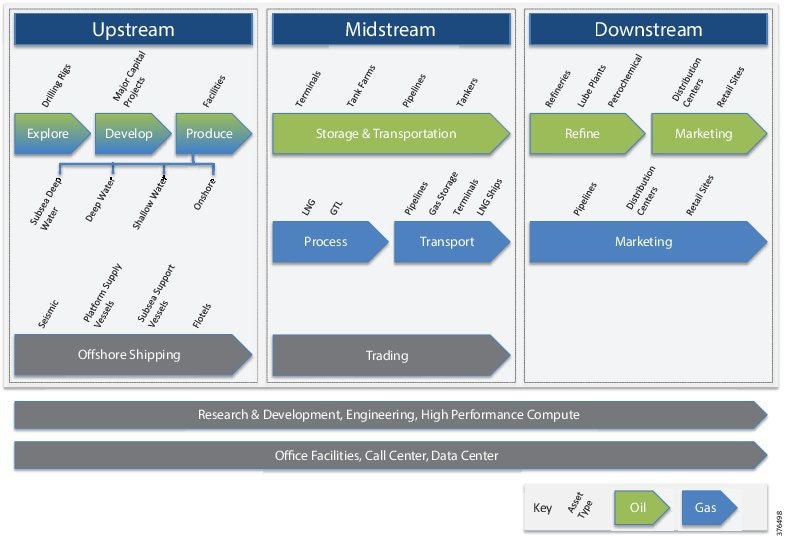 Upstream

Drilling Rigs
Major Capital Projects
Facilities

Explore
Develop
Produce

Subsea Deep Water
Deep Water
Shallow Water
Onshore

Seismic
Platform Supply Vessels
Subsea Support Vessels
Flotels

Offshore Shipping

Midstream

Terminals
Tank Farms
Pipelines
Tankers

Storage & Transportation

LNG
GTL
Pipelines
Gas Storage
Terminals
LNG Ships

Process
Transport

Trading

Downstream

Refineries
Lube Plants
Petrochemical
Distribution Centers
Retail Sites

Refine
Marketing

Pipelines
Distribution Centers
Retail Sites

Marketing

Research & Development, Engineering, High Performance Compute

Office Facilities, Call Center, Data Center

Key
Asset Type
Oil
Gas

376498